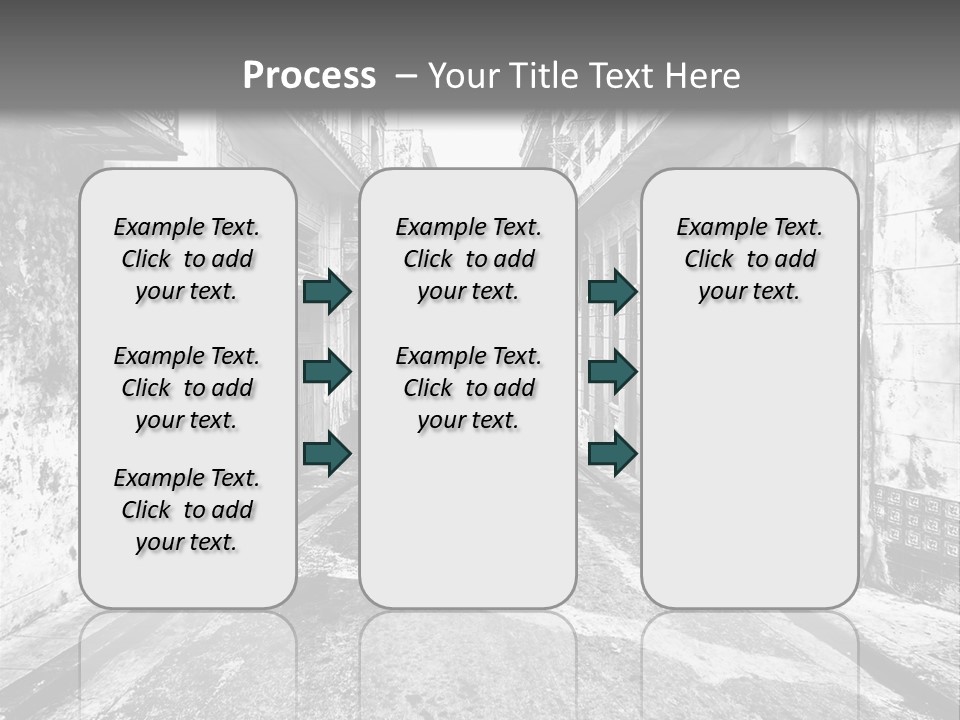 Process – Your Title Text Here

Example Text. Click to add your text.

Example Text. Click to add your text.

Example Text. Click to add your text.

Example Text. Click to add your text.

Example Text. Click to add your text.

Example Text. Click to add your text.